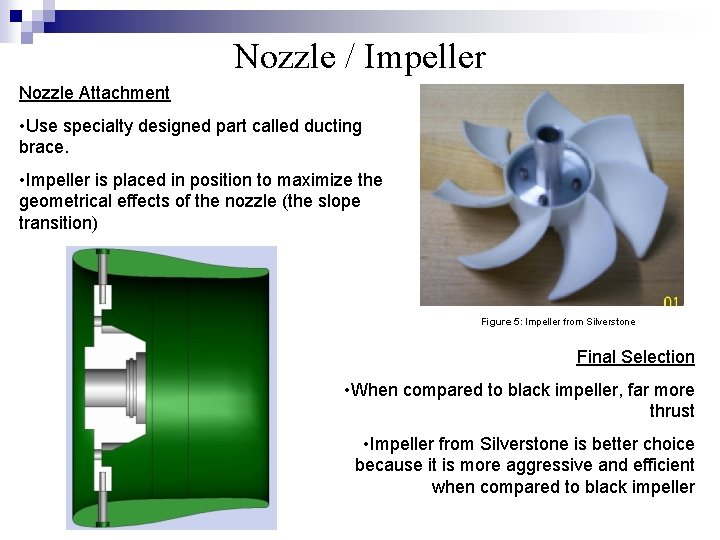 Nozzle / Impeller

Nozzle Attachment

•Use specialty designed part called ducting brace.

•Impeller is placed in position to maximize the geometrical effects of the nozzle (the slope transition)

01

Figure 5: Impeller from Silverstone

Final Selection

•When compared to black impeller, far more thrust

•Impeller from Silverstone is better choice because it is more aggressive and efficient when compared to black impeller